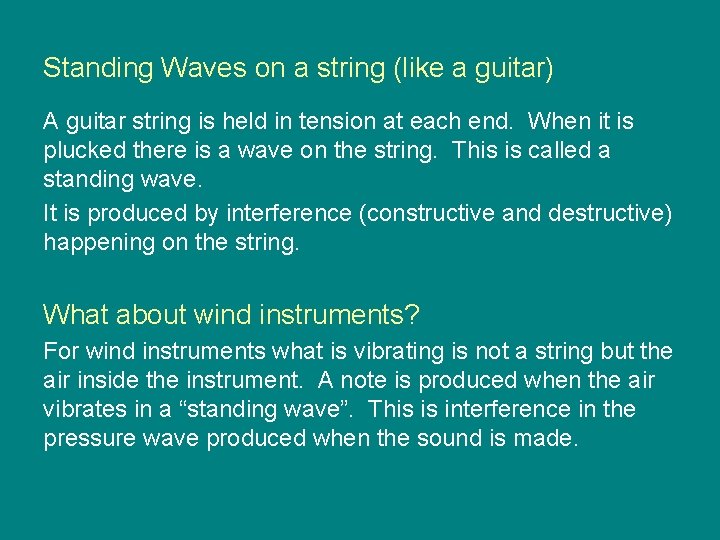 Standing Waves on a string (like a guitar)

A guitar string is held in tension at each end. When it is plucked there is a wave on the string. This is called a standing wave.

It is produced by interference (constructive and destructive) happening on the string.

What about wind instruments?

For wind instruments what is vibrating is not a string but the air inside the instrument. A note is produced when the air vibrates in a “standing wave”. This is interference in the pressure wave produced when the sound is made.